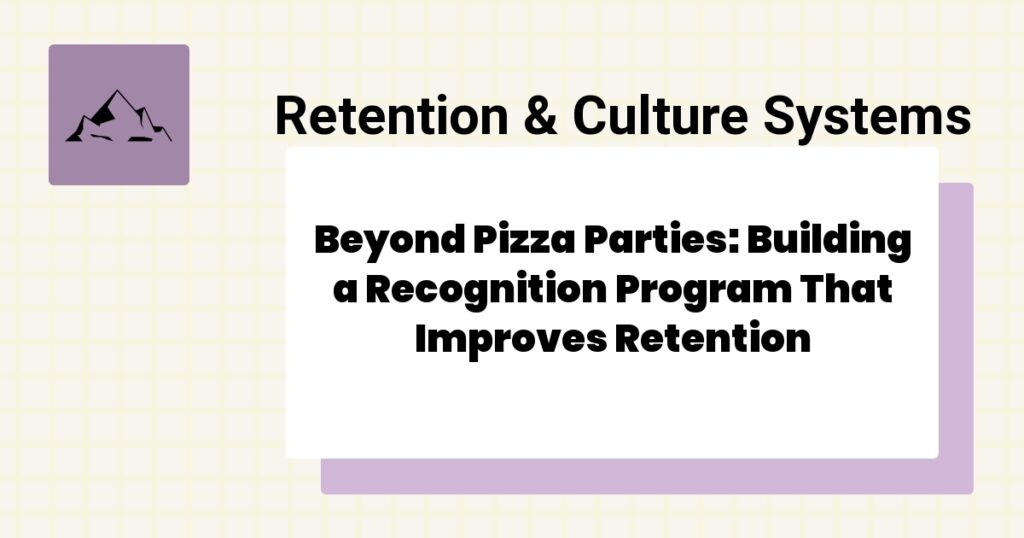 Retention & Culture Systems

Beyond Pizza Parties: Building a Recognition Program That Improves Retention